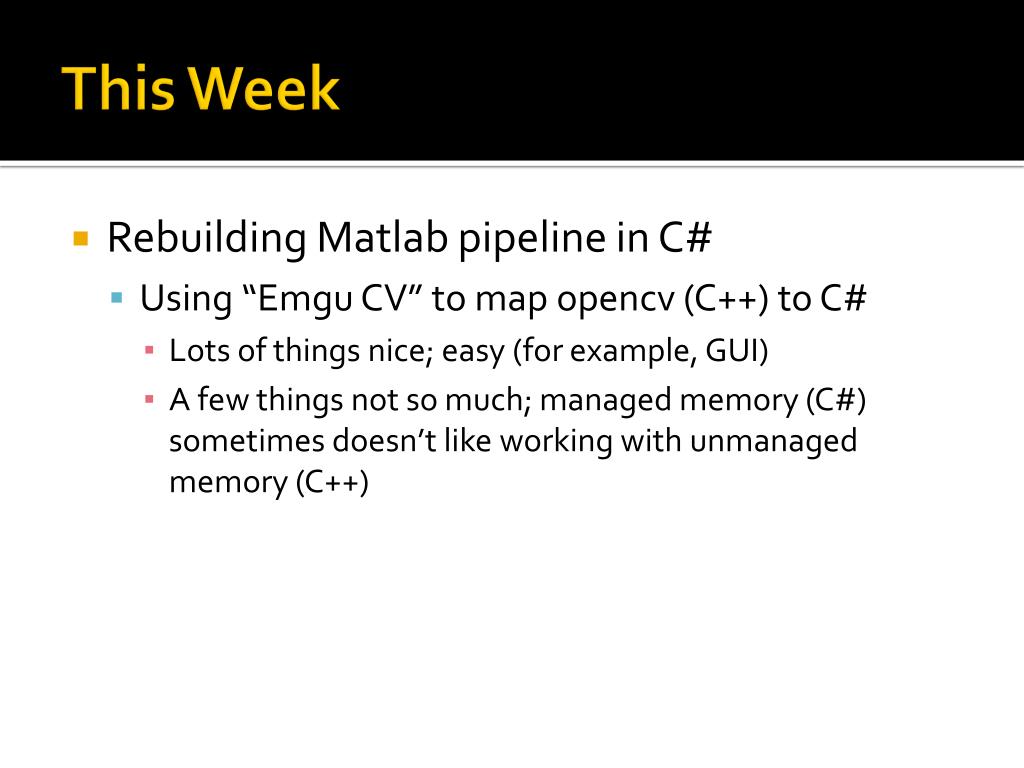 This Week

Rebuilding Matlab pipeline in C#

Using “Emgu CV” to map opencv (C++) to C#

Lots of things nice; easy (for example, GUI)

A few things not so much; managed memory (C#) sometimes doesn’t like working with unmanaged memory (C++)